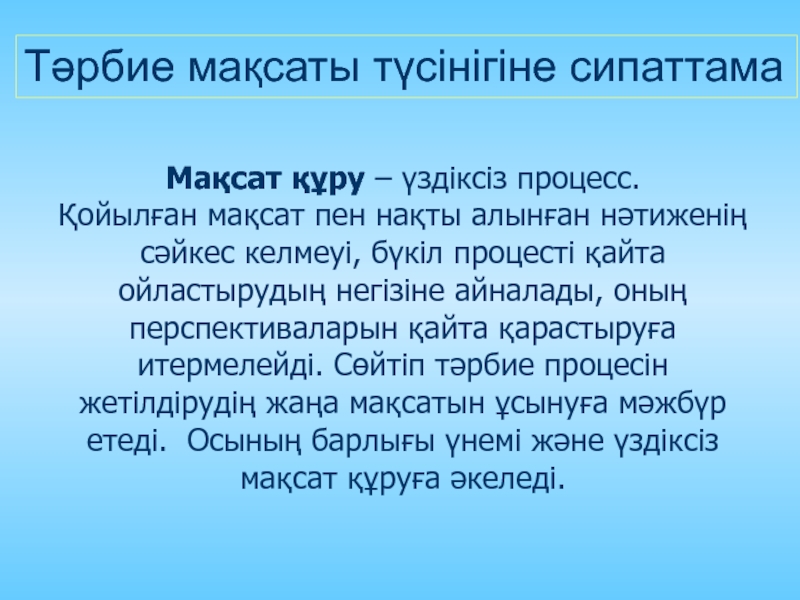 Тәрбие мақсаты түсінігіне сипаттама

**Мақсат құру** – үздіксіз процесс. Қойылған мақсат пен нақты алынған нәтиженің сәйкес келмеуі, бүкіл процесті қайта ойластырудың негізіне айналады, оның перспективаларын қайта қарастыруға итермелейді. Сөйтіп тәрбие процесін жетілдірудің жаңа мақсатын ұсынуға мәжбүр етеді. Осының барлығы үнемі және үздіксіз мақсат құруға әкеледі.